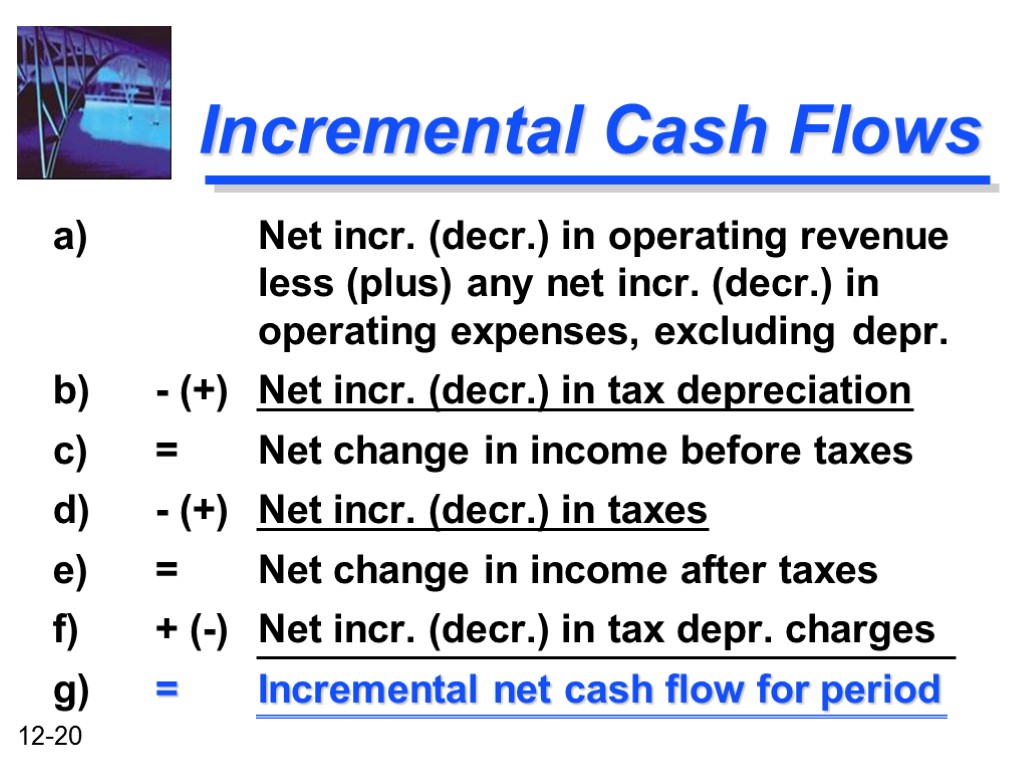 Incremental Cash Flows

a) Net incr. (decr.) in operating revenue less (plus) any net incr. (decr.) in operating expenses, excluding depr.

b) - (+) Net incr. (decr.) in tax depreciation

c) = Net change in income before taxes

d) - (+) Net incr. (decr.) in taxes

e) = Net change in income after taxes

f) + (-) Net incr. (decr.) in tax depr. charges

g) = Incremental net cash flow for period

12-20